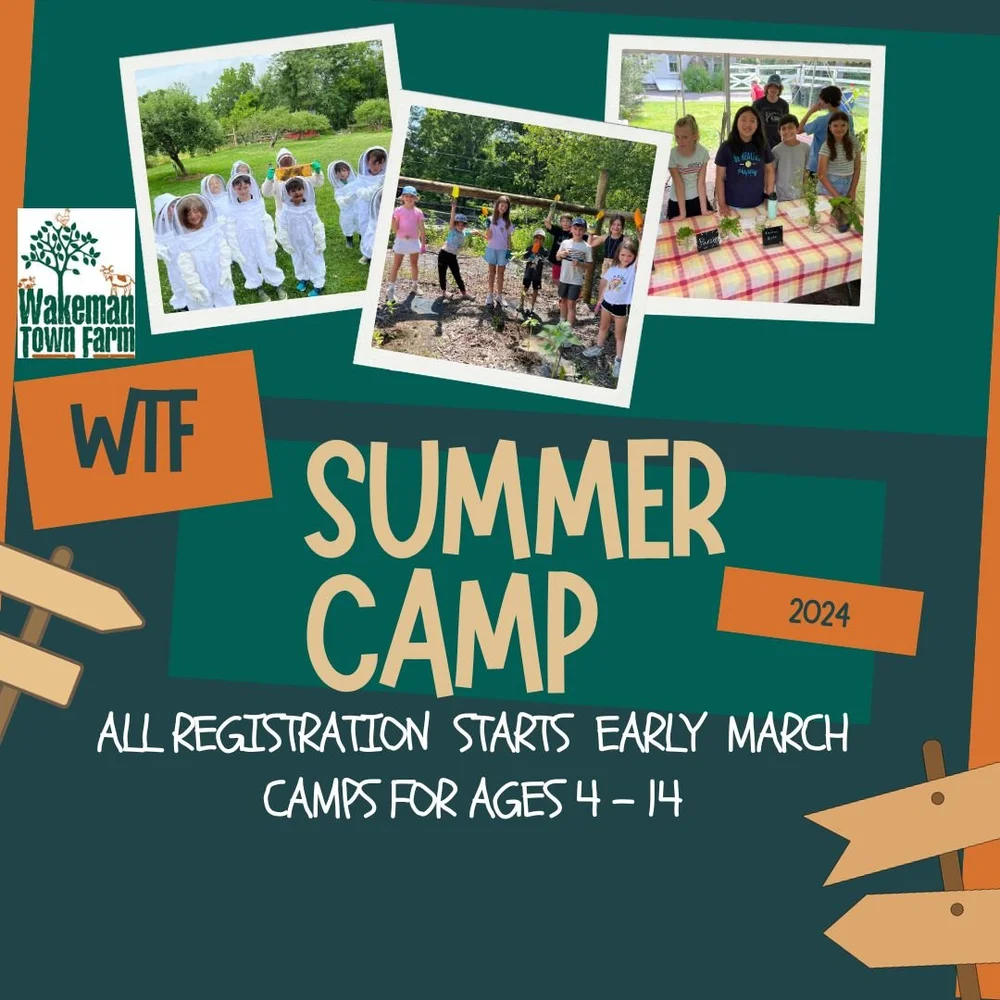 Wakeman Town Farm

WTF

SUMMER CAMP

2024

ALL REGISTRATION STARTS EARLY MARCH
CAMPS FOR AGES 4 - 14